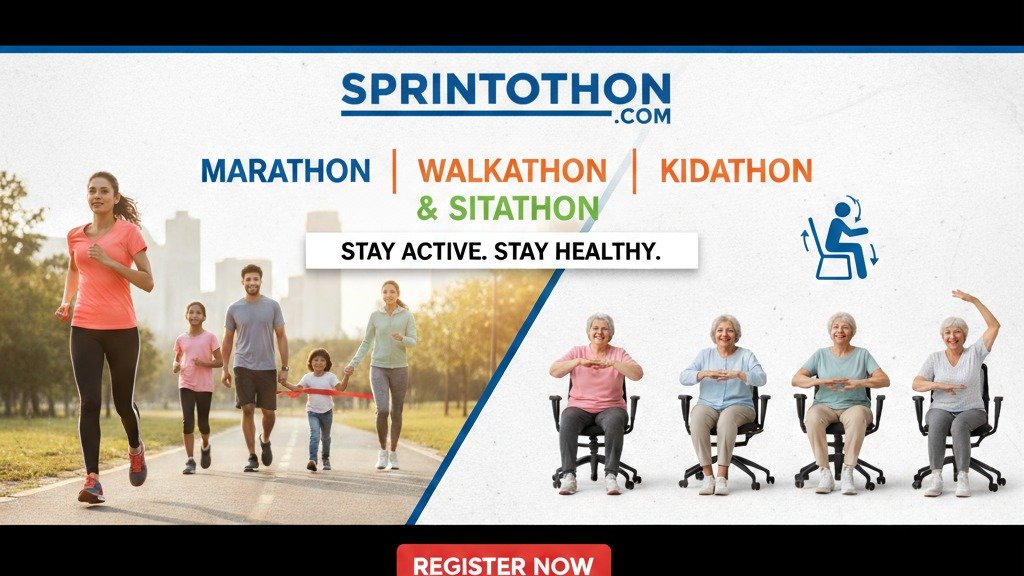 SPRINTOTHON
.COM

MARATHON | WALKATHON | KIDATHON
& SITATHON

STAY ACTIVE. STAY HEALTHY.

REGISTER NOW